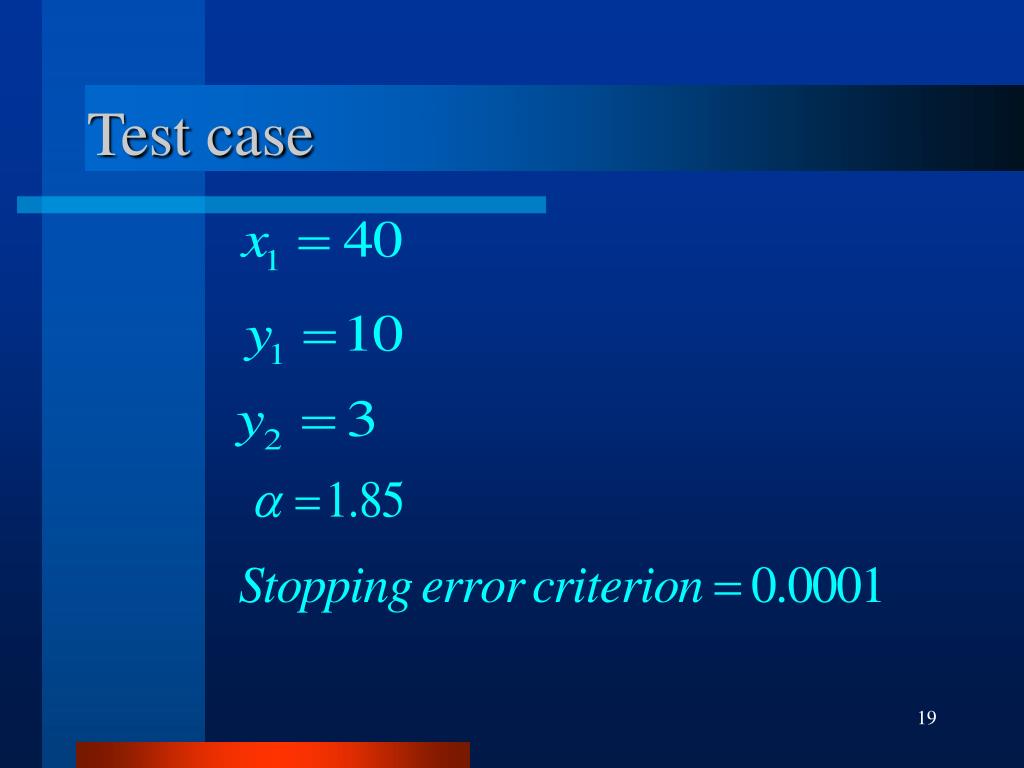 Test case

$x_1 = 40$

$y_1 = 10$

$y_2 = 3$

$\alpha = 1.85$

$Stopping\ error\ criterion = 0.0001$

19